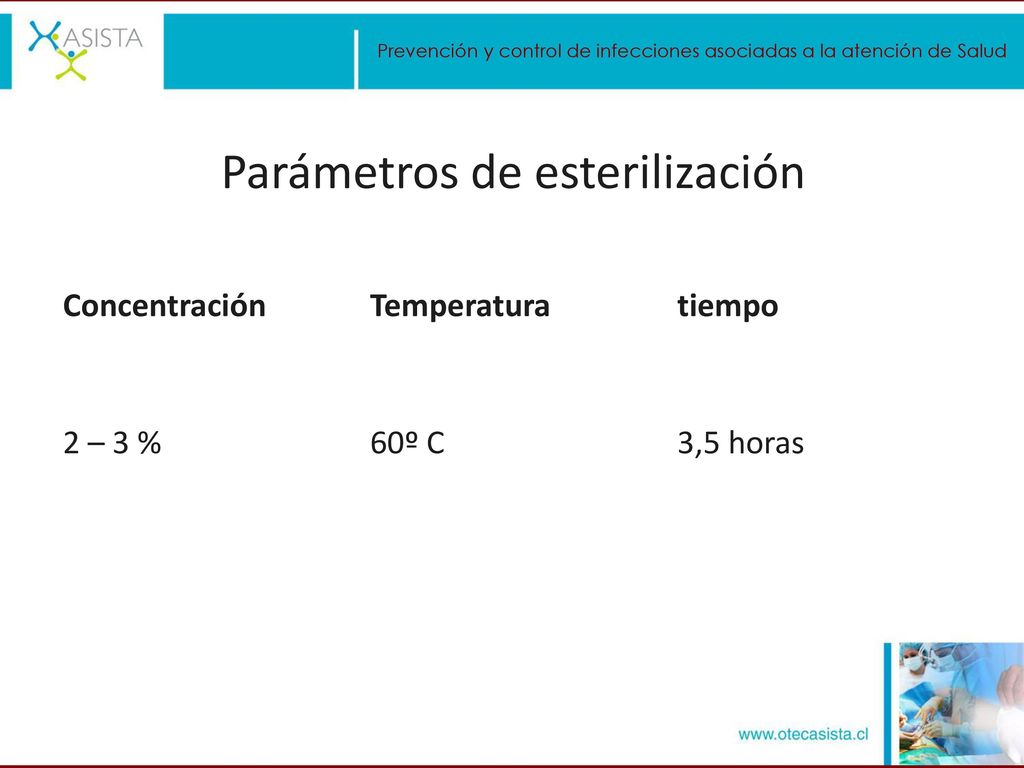 ASISTA

Prevención y control de infecciones asociadas a la atención de Salud

Parámetros de esterilización

| Concentración | Temperatura | tiempo |
|---|---|---|
| 2 – 3 % | 60º C | 3,5 horas |

www.otecasista.cl